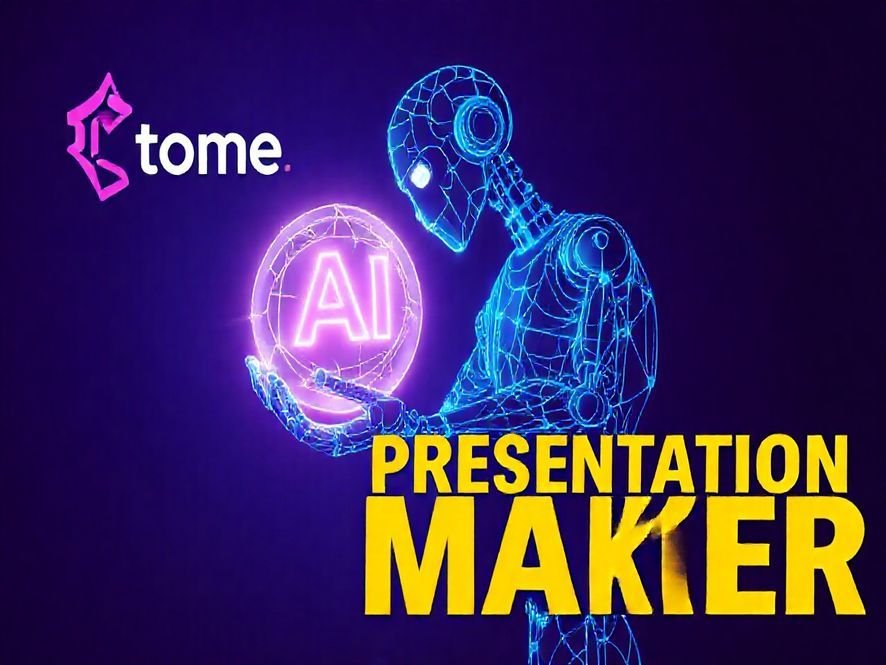 tome.

AI

PRESENTATION MAKER